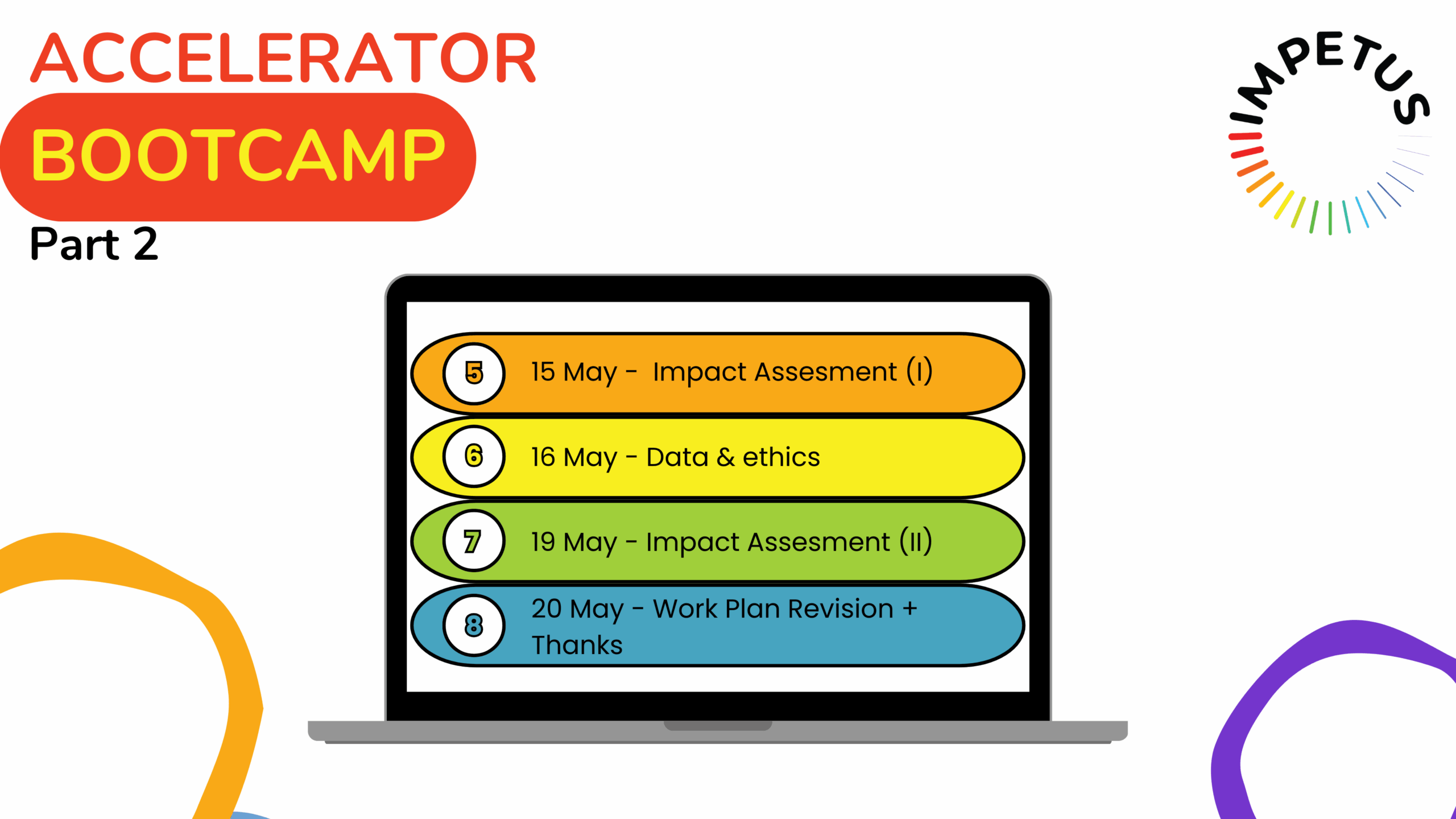 ACCELERATOR
BOOTCAMP
Part 2

IMPETUS

5 15 May - Impact Assesment (I)

6 16 May - Data & ethics

7 19 May - Impact Assesment (II)

8 20 May - Work Plan Revision + Thanks